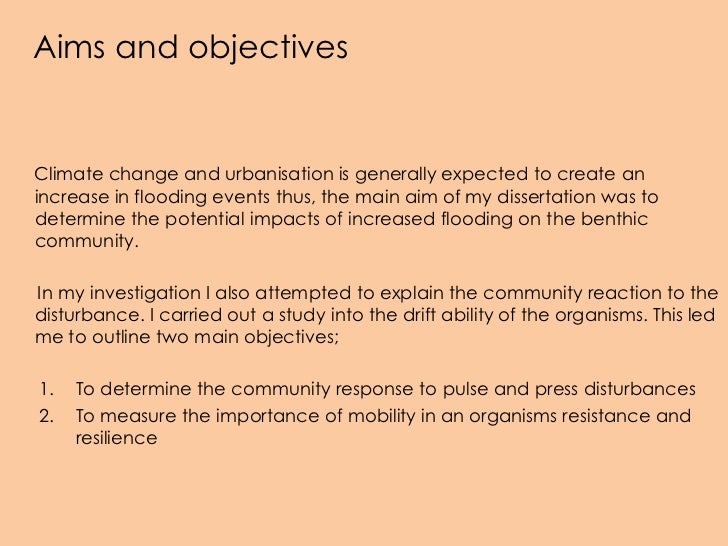 Aims and objectives

Climate change and urbanisation is generally expected to create an increase in flooding events thus, the main aim of my dissertation was to determine the potential impacts of increased flooding on the benthic community.

In my investigation I also attempted to explain the community reaction to the disturbance. I carried out a study into the drift ability of the organisms. This led me to outline two main objectives;

1. To determine the community response to pulse and press disturbances
2. To measure the importance of mobility in an organisms resistance and resilience